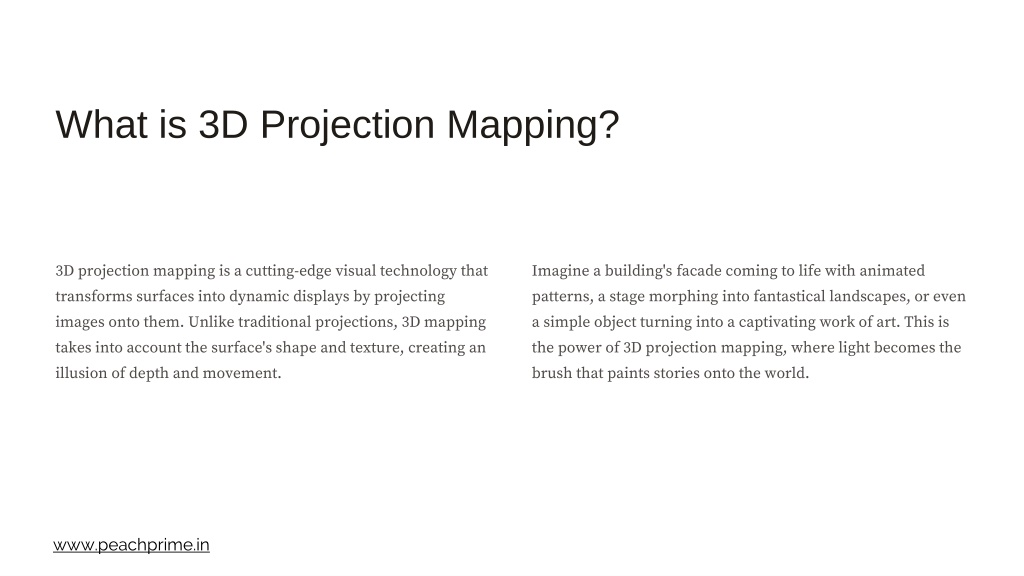 What is 3D Projection Mapping?

3D projection mapping is a cutting-edge visual technology that transforms surfaces into dynamic displays by projecting images onto them. Unlike traditional projections, 3D mapping takes into account the surface's shape and texture, creating an illusion of depth and movement.

Imagine a building's facade coming to life with animated patterns, a stage morphing into fantastical landscapes, or even a simple object turning into a captivating work of art. This is the power of 3D projection mapping, where light becomes the brush that paints stories onto the world.

www.peachprime.in